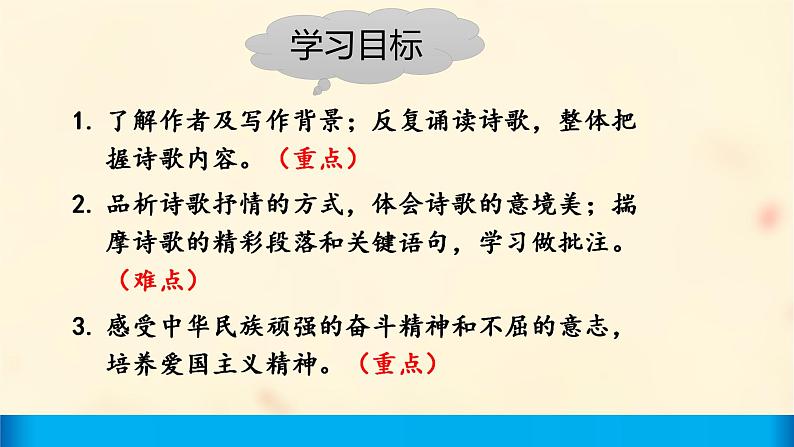 学习目标

1. 了解作者及写作背景；反复诵读诗歌，整体把握诗歌内容。（重点）

2. 品析诗歌抒情的方式，体会诗歌的意境美；揣摩诗歌的精彩段落和关键语句，学习做批注。（难点）

3. 感受中华民族顽强的奋斗精神和不屈的意志，培养爱国主义精神。（重点）